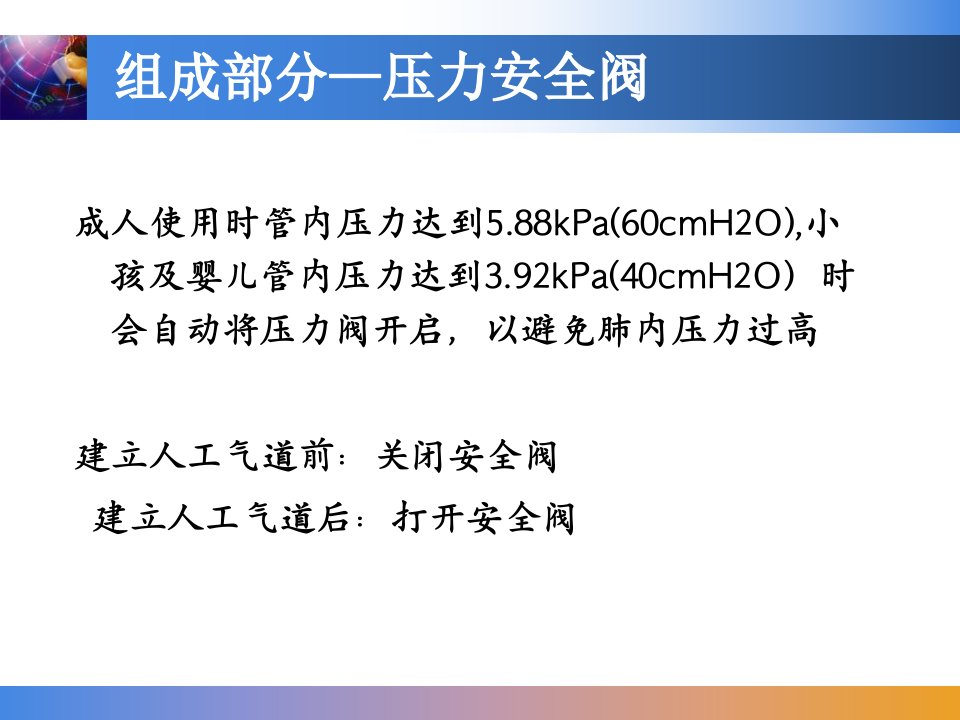 组成部分—压力安全阀

成人使用时管内压力达到5.88kPa(60cmH2O),小孩及婴儿管内压力达到3.92kPa(40cmH2O）时会自动将压力阀开启，以避免肺内压力过高

建立人工气道前：关闭安全阀

建立人工气道后：打开安全阀